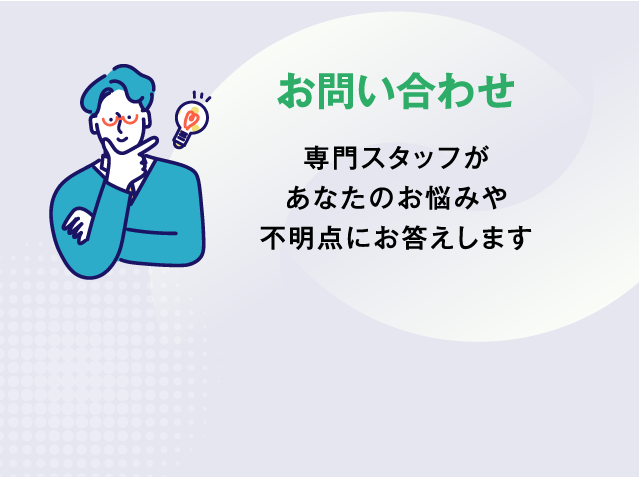 お問い合わせ

専門スタッフが
あなたのお悩みや
不明点にお答えします